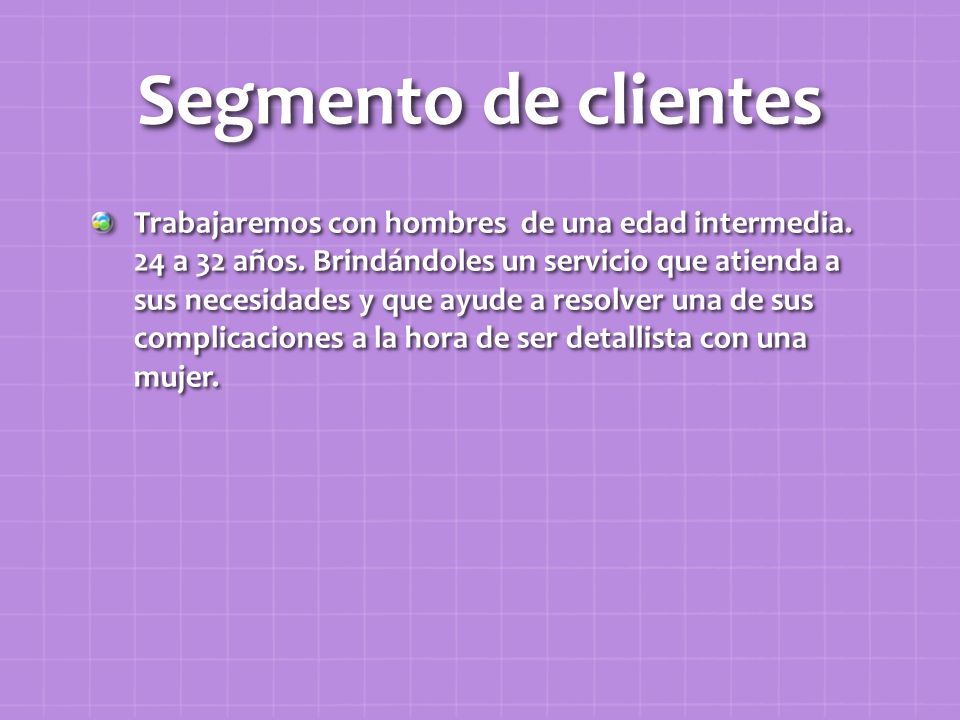 Segmento de clientes

Trabajaremos con hombres de una edad intermedia. 24 a 32 años. Brindándoles un servicio que atienda a sus necesidades y que ayude a resolver una de sus complicaciones a la hora de ser detallista con una mujer.